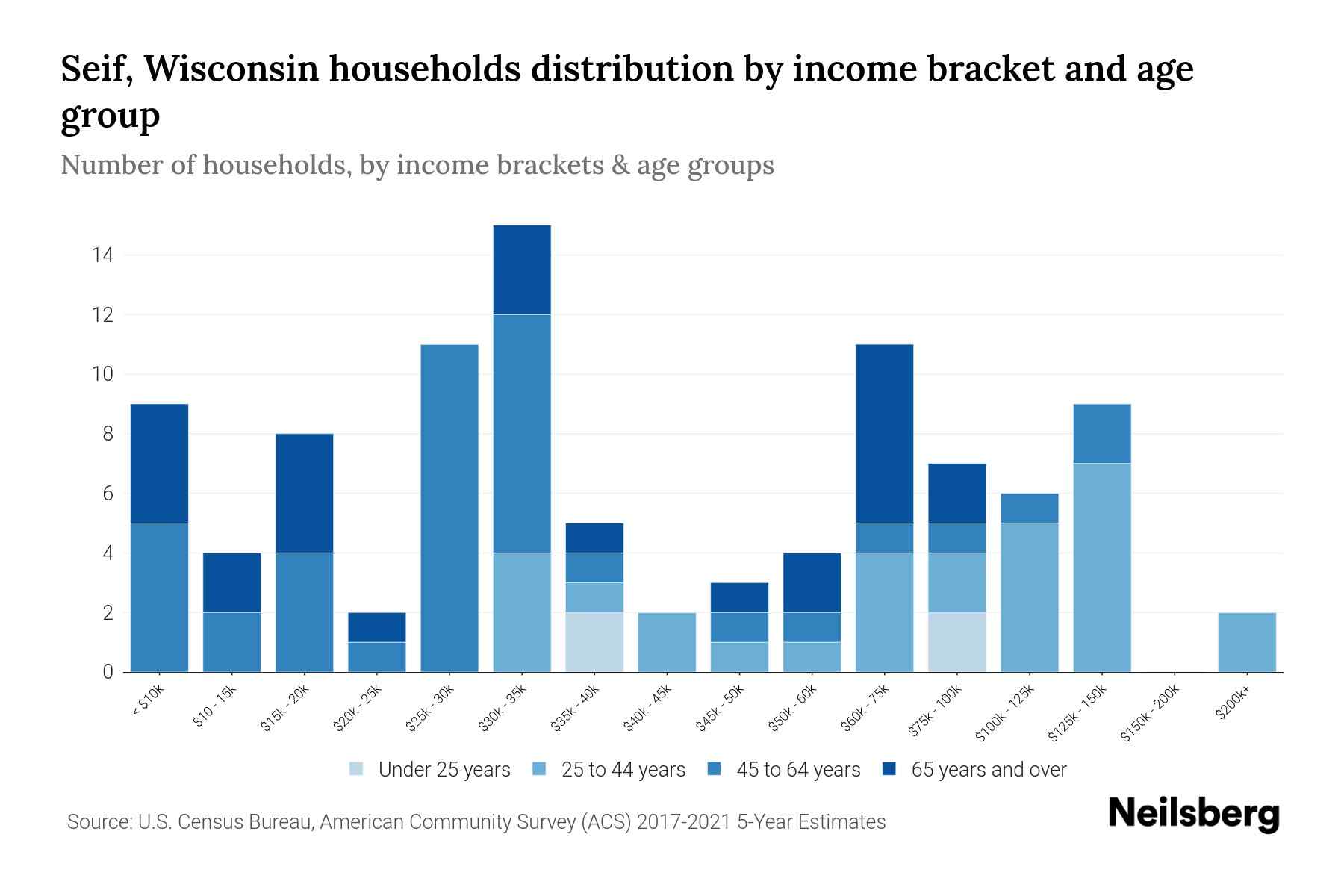 Seif, Wisconsin households distribution by income bracket and age group

Number of households, by income brackets & age groups

14
12
10
8
6
4
2
0

< $10k
$10 - 15k
$15k - 20k
$20k - 25k
$25k - 30k
$30k - 35k
$35k - 40k
$40k - 45k
$45k - 50k
$50k - 60k
$60k - 75k
$75k - 100k
$100k - 125k
$125k - 150k
$150k - 200k
$200k+

Under 25 years
25 to 44 years
45 to 64 years
65 years and over

Source: U.S. Census Bureau, American Community Survey (ACS) 2017-2021 5-Year Estimates

Neilsberg